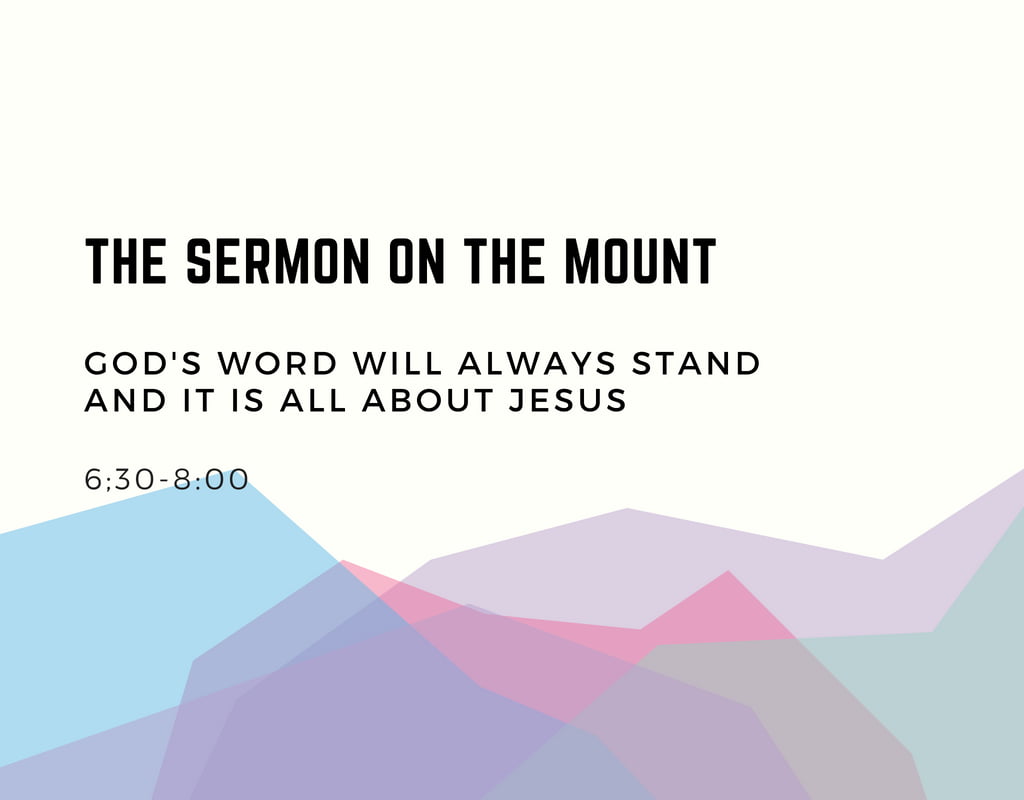 THE SERMON ON THE MOUNT

GOD'S WORD WILL ALWAYS STAND AND IT IS ALL ABOUT JESUS

6;30-8:00